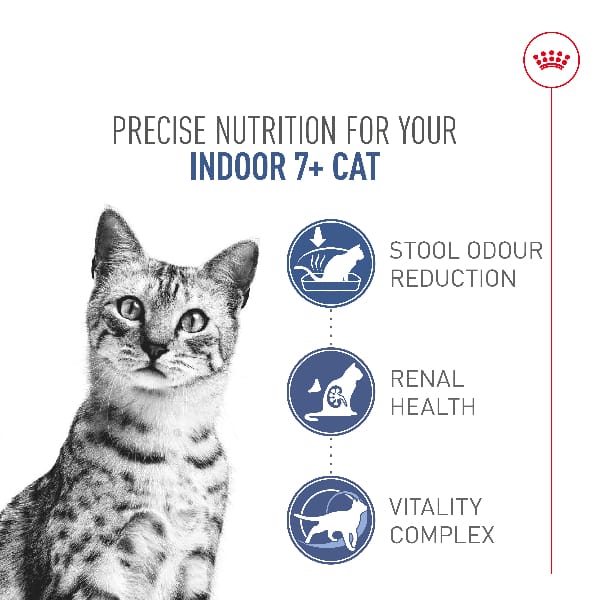 PRECISE NUTRITION FOR YOUR
INDOOR 7+ CAT

STOOL ODOUR REDUCTION

RENAL HEALTH

VITALITY COMPLEX